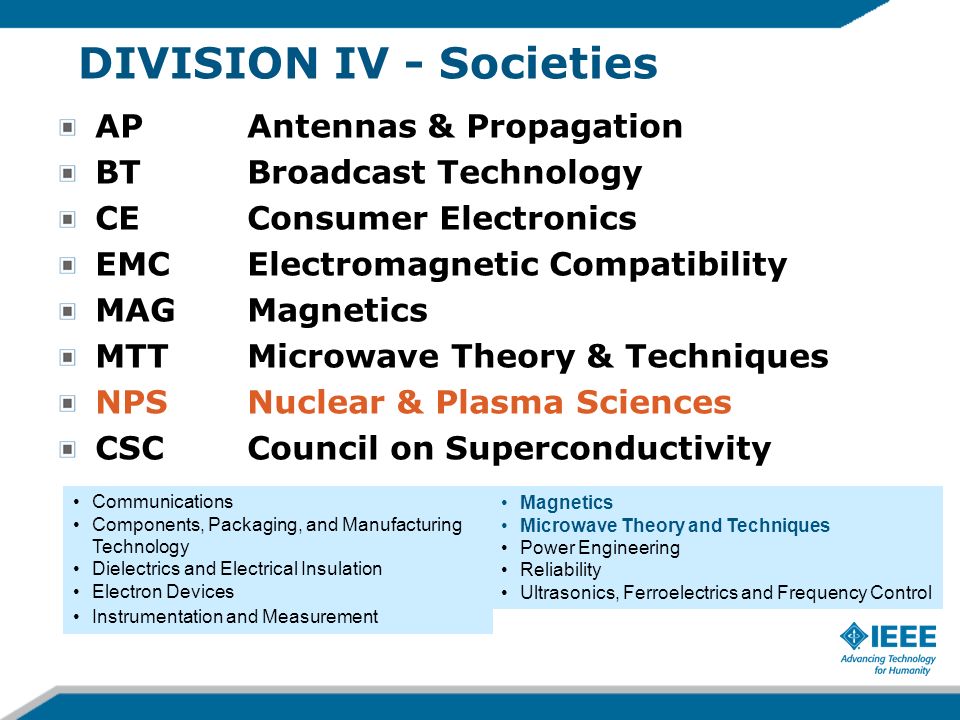 DIVISION IV - Societies

AP Antennas & Propagation
BT Broadcast Technology
CE Consumer Electronics
EMC Electromagnetic Compatibility
MAG Magnetics
MTT Microwave Theory & Techniques
NPS Nuclear & Plasma Sciences
CSC Council on Superconductivity

• Communications
• Components, Packaging, and Manufacturing Technology
• Dielectrics and Electrical Insulation
• Electron Devices
• Instrumentation and Measurement

• Magnetics
• Microwave Theory and Techniques
• Power Engineering
• Reliability
• Ultrasonics, Ferroelectrics and Frequency Control

IEEE
Advancing Technology for Humanity